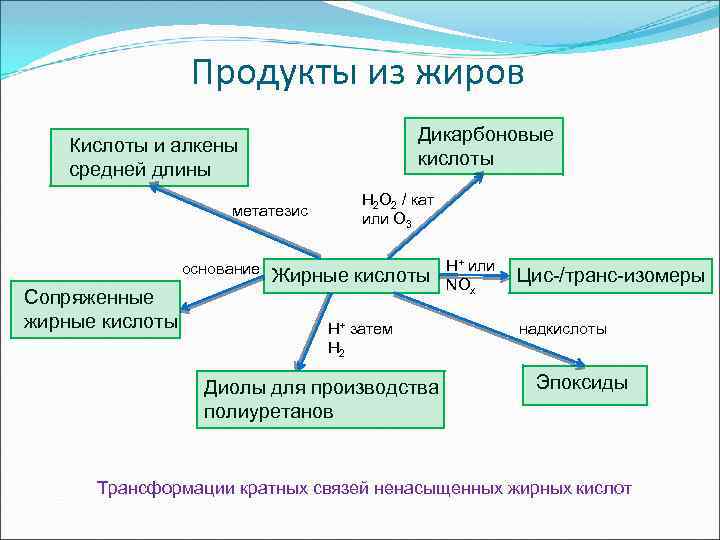 Продукты из жиров

Кислоты и алкены средней длины

Дикарбоновые кислоты

метатезис

$H_2O_2$ / кат или $O_3$

основание

Жирные кислоты

$H^+$ или $NO_x$

Цис-/транс-изомеры

Сопряженные жирные кислоты

$H^+$ затем $H_2$

надкислоты

Диолы для производства полиуретанов

Эпоксиды

Трансформации кратных связей ненасыщенных жирных кислот